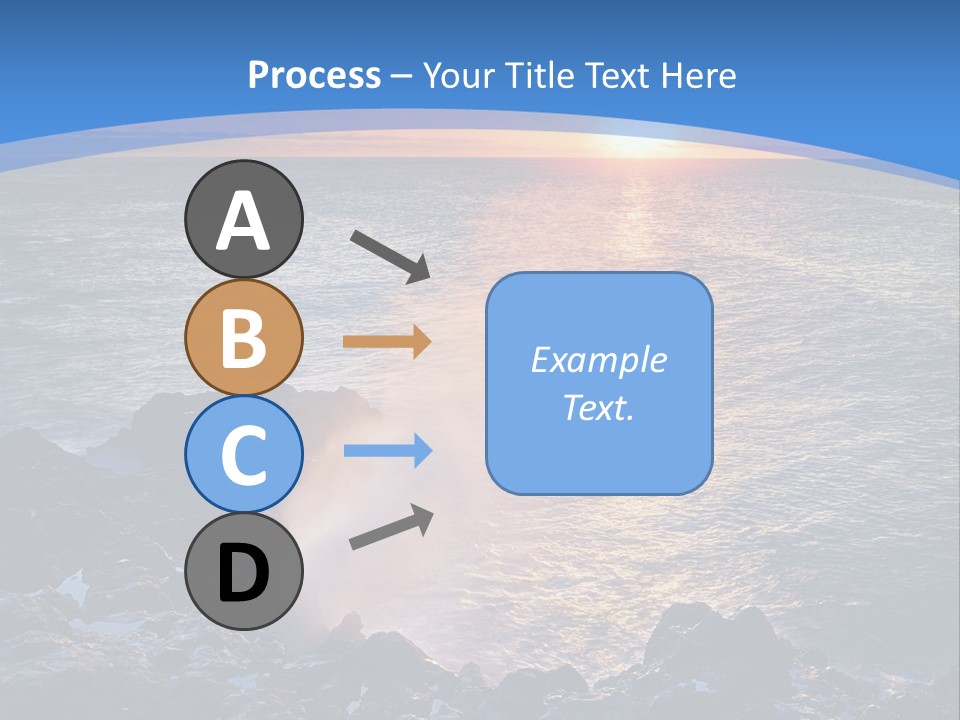 Process – Your Title Text Here

A

B

C

D

Example Text.